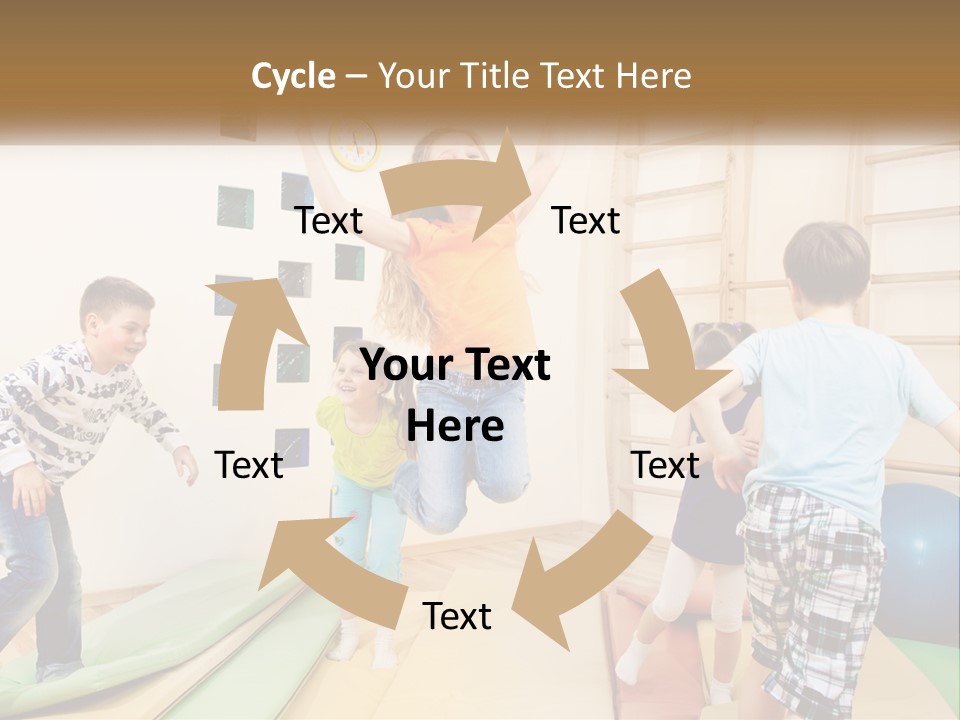 Cycle – Your Title Text Here

Text

Text

Your Text Here

Text

Text

Text